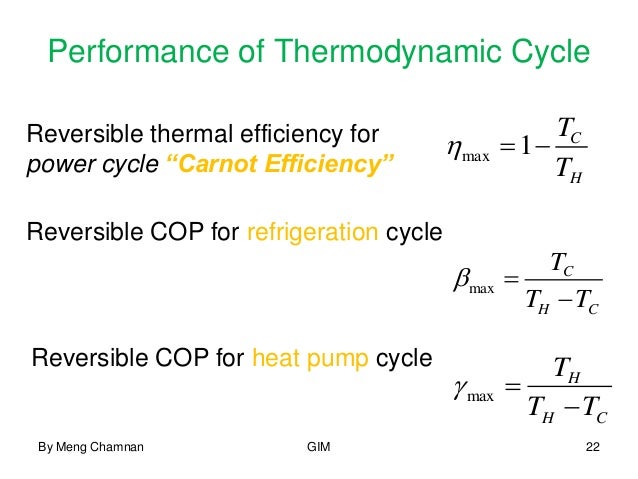 Performance of Thermodynamic Cycle

Reversible thermal efficiency for power cycle "Carnot Efficiency"

$\eta_{\max} = 1 - \frac{T_C}{T_H}$

Reversible COP for refrigeration cycle

$\beta_{\max} = \frac{T_C}{T_H - T_C}$

Reversible COP for heat pump cycle

$\gamma_{\max} = \frac{T_H}{T_H - T_C}$

By Meng Chamnan

GIM

22